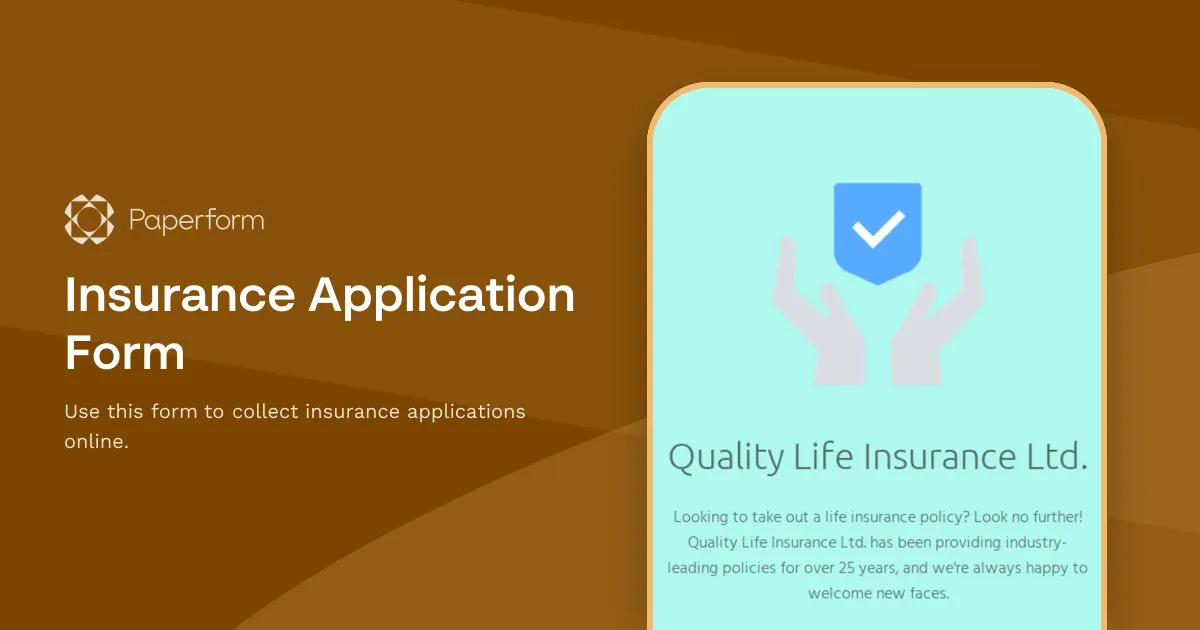 Paperform

Insurance Application Form

Use this form to collect insurance applications online.

Quality Life Insurance Ltd.

Looking to take out a life insurance policy? Look no further! Quality Life Insurance Ltd. has been providing industry-leading policies for over 25 years, and we're always happy to welcome new faces.